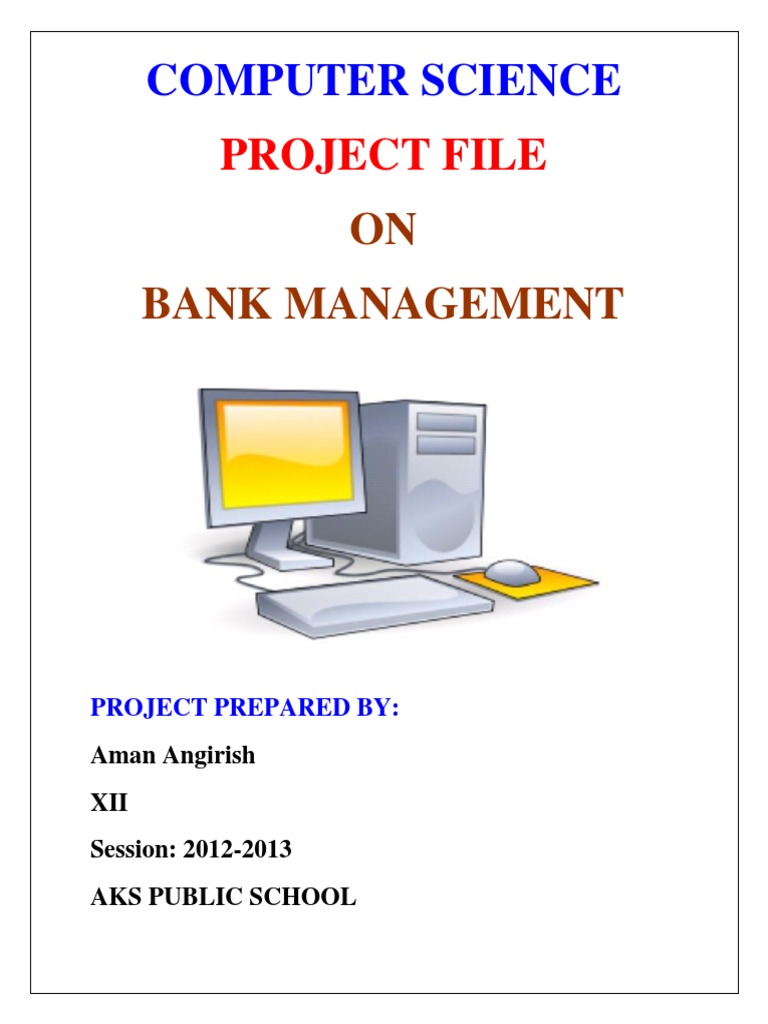 COMPUTER SCIENCE

PROJECT FILE

ON

BANK MANAGEMENT

PROJECT PREPARED BY:

Aman Angirish

XII

Session: 2012-2013

AKS PUBLIC SCHOOL